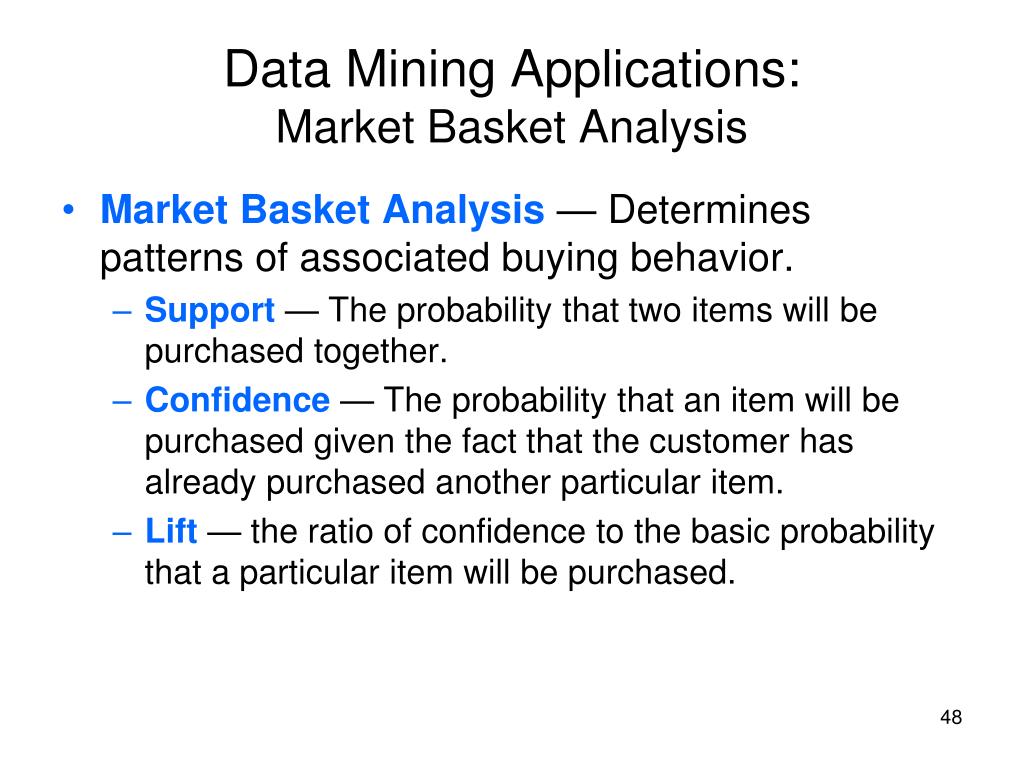 Data Mining Applications:
Market Basket Analysis

• Market Basket Analysis — Determines patterns of associated buying behavior.
– Support — The probability that two items will be purchased together.
– Confidence — The probability that an item will be purchased given the fact that the customer has already purchased another particular item.
– Lift — the ratio of confidence to the basic probability that a particular item will be purchased.

48